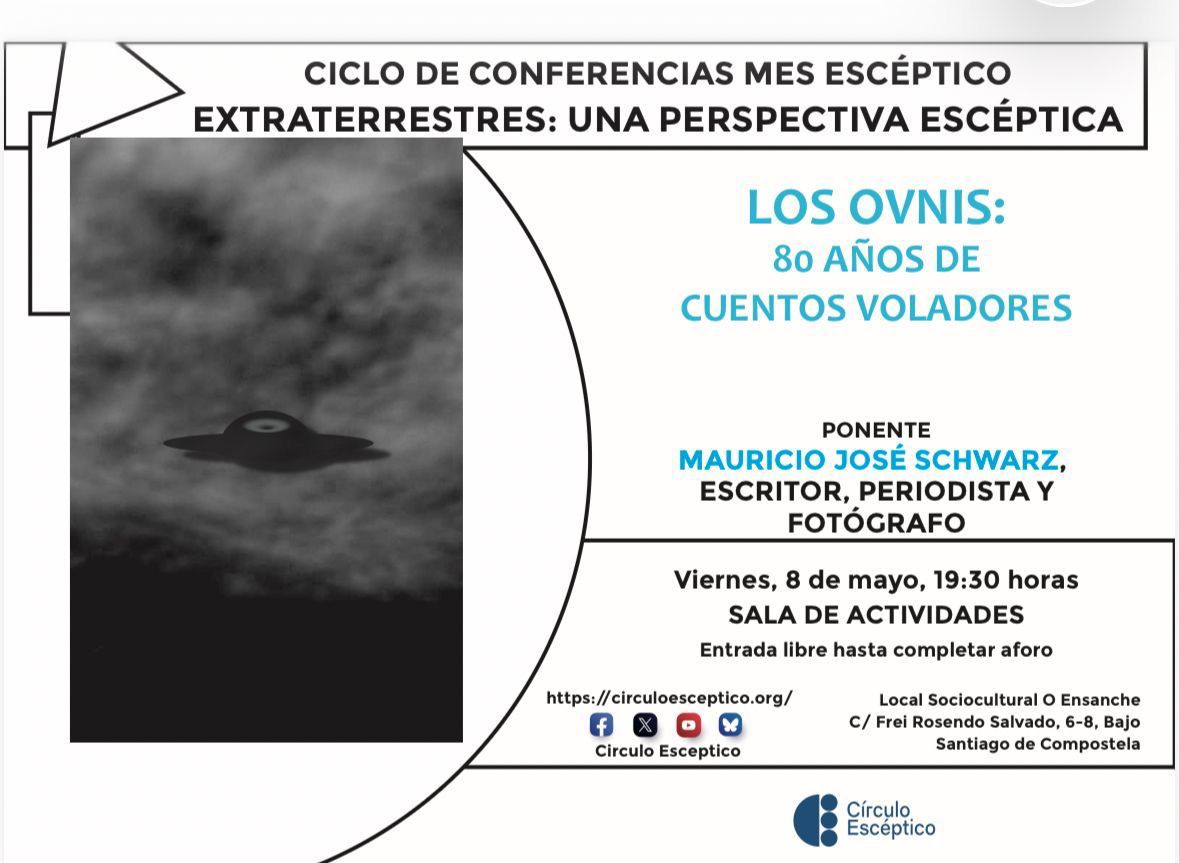 CICLO DE CONFERENCIAS MES ESCÉPTICO
EXTRATERRESTRES: UNA PERSPECTIVA ESCÉPTICA

LOS OVNIS:
80 AÑOS DE
CUENTOS VOLADORES

PONENTE
MAURICIO JOSÉ SCHWARZ, ESCRITOR, PERIODISTA Y FOTÓGRAFO

Viernes, 8 de mayo, 19:30 horas
SALA DE ACTIVIDADES
Entrada libre hasta completar aforo

https://circuloesceptico.org/
Circulo Esceptico

Local Sociocultural O Ensanche
C/ Frei Rosendo Salvado, 6-8, Bajo
Santiago de Compostela

Círculo Escéptico